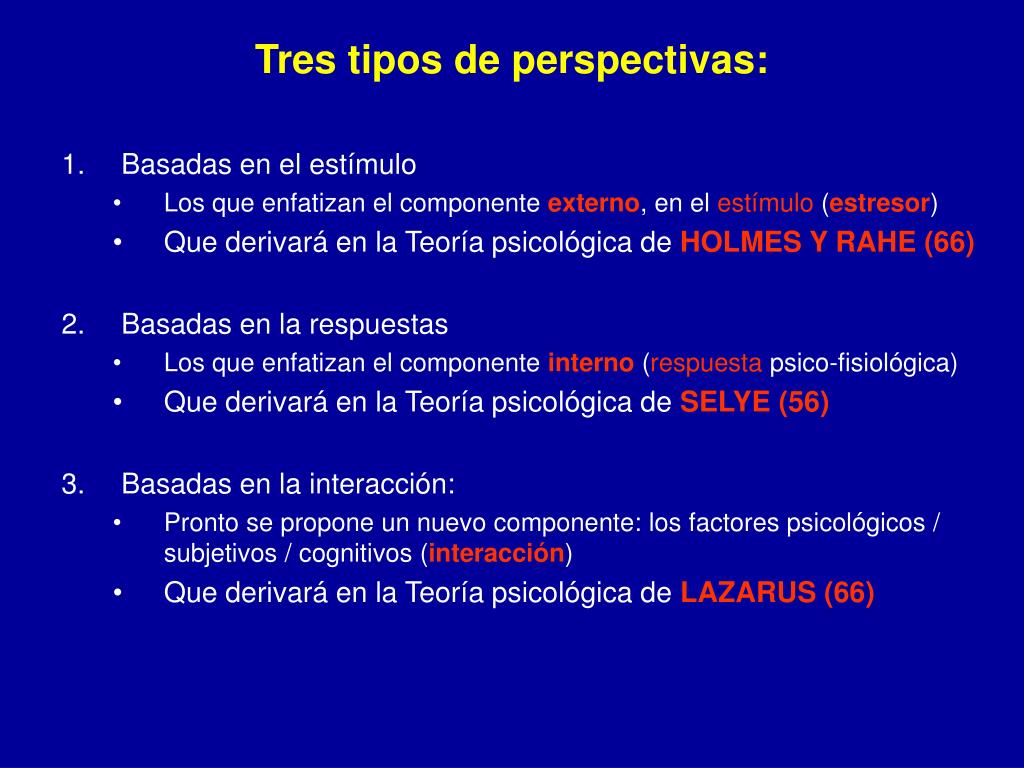 Tres tipos de perspectivas:

1. Basadas en el estímulo
• Los que enfatizan el componente externo, en el estímulo (estresor)
• Que derivará en la Teoría psicológica de HOLMES Y RAHE (66)

2. Basadas en la respuestas
• Los que enfatizan el componente interno (respuesta psico-fisiológica)
• Que derivará en la Teoría psicológica de SELYE (56)

3. Basadas en la interacción:
• Pronto se propone un nuevo componente: los factores psicológicos / subjetivos / cognitivos (interacción)
• Que derivará en la Teoría psicológica de LAZARUS (66)